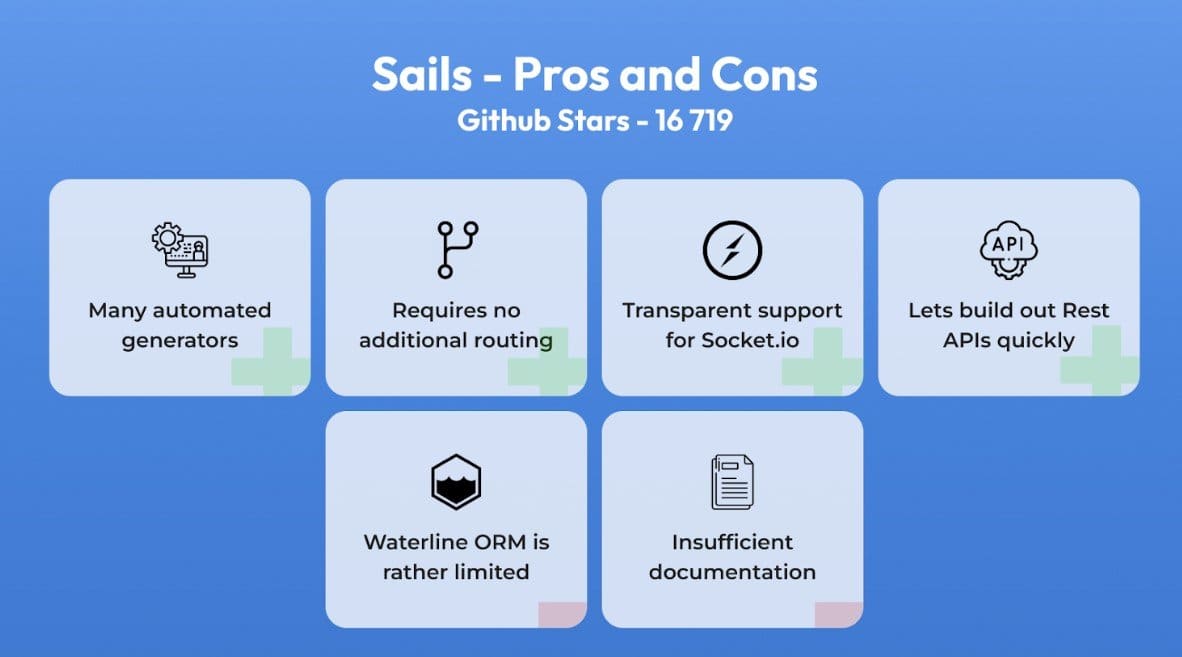 Sails - Pros and Cons
Github Stars - 16 719

Many automated generators

Requires no additional routing

Transparent support for Socket.io

API

Lets build out Rest APIs quickly

Waterline ORM is rather limited

Insufficient documentation